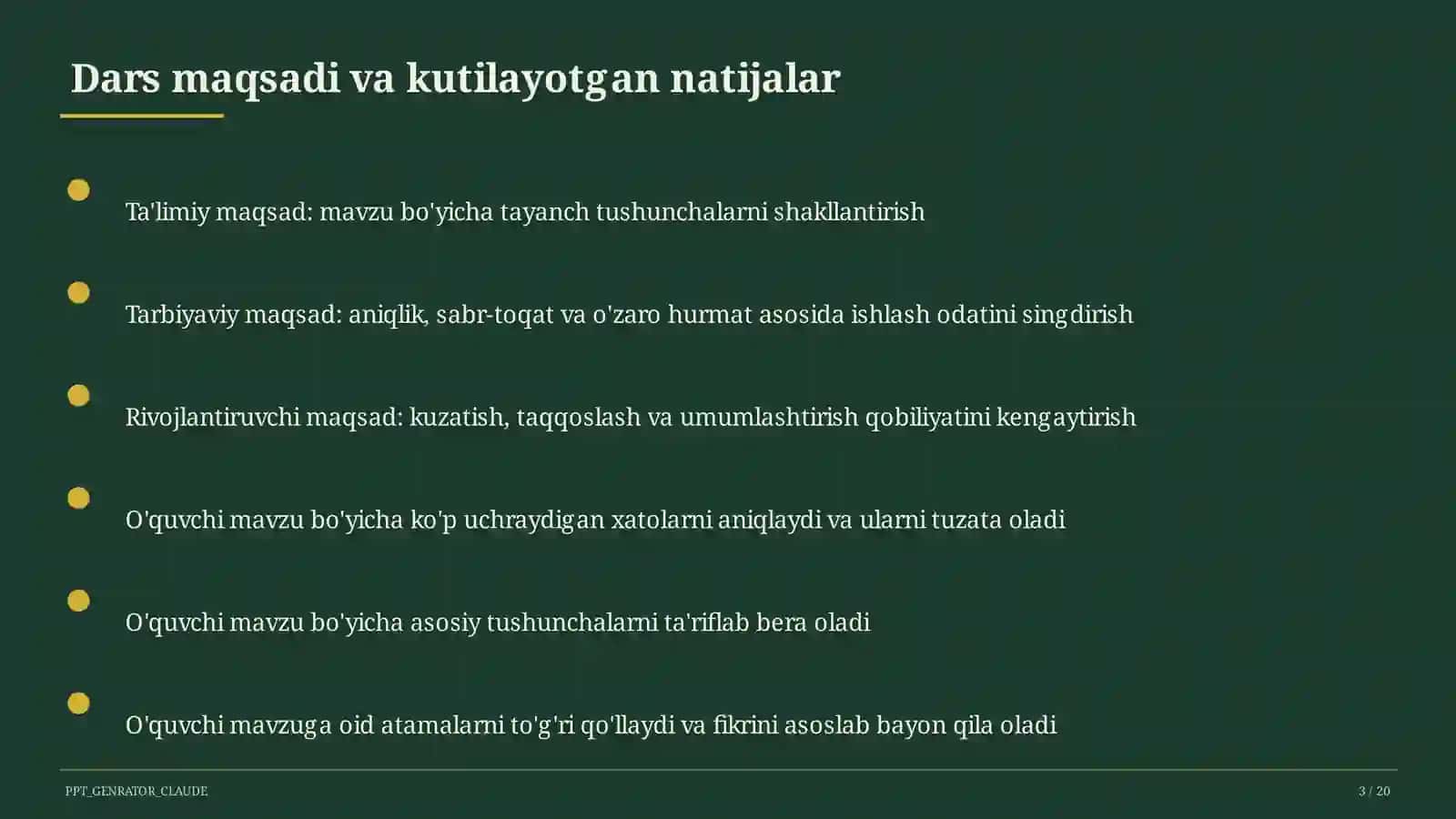 Dars maqsadi va kutilayotgan natijalar

Ta'limiy maqsad: mavzu bo'yicha tayanch tushunchalarni shakllantirish

Tarbiyaviy maqsad: aniqlik, sabr-toqat va o'zaro hurmat asosida ishlash odatini singdirish

Rivojlantiruvchi maqsad: kuzatish, taqqoslash va umumlashtirish qobiliyatini kengaytirish

O'quvchi mavzu bo'yicha ko'p uchraydigan xatolarni aniqlaydi va ularni tuzata oladi

O'quvchi mavzu bo'yicha asosiy tushunchalarni ta'riflab bera oladi

O'quvchi mavzuga oid atamalarni to'g'ri qo'llaydi va fikrini asoslab bayon qila oladi

PPT_GENRATOR_CLAUDE

3 / 20